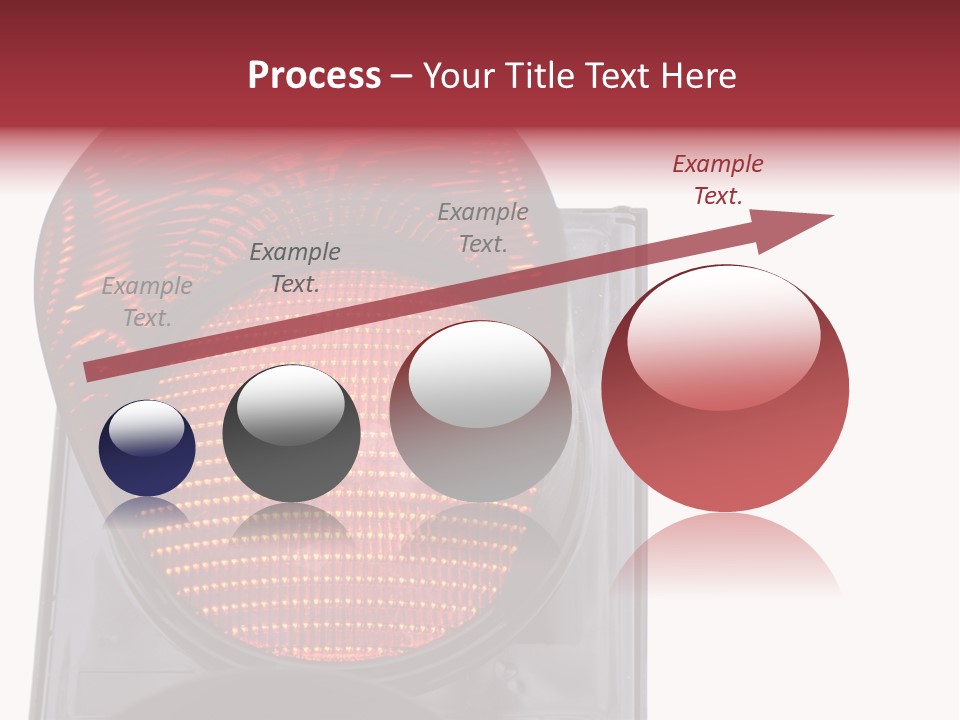 Process – Your Title Text Here

Example Text.

Example Text.

Example Text.

Example Text.